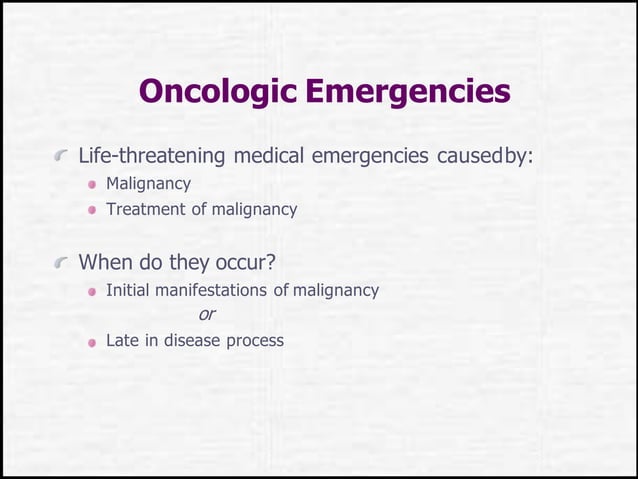 Oncologic Emergencies

Life-threatening medical emergencies caused by:

Malignancy

Treatment of malignancy

When do they occur?

Initial manifestations of malignancy

or

Late in disease process